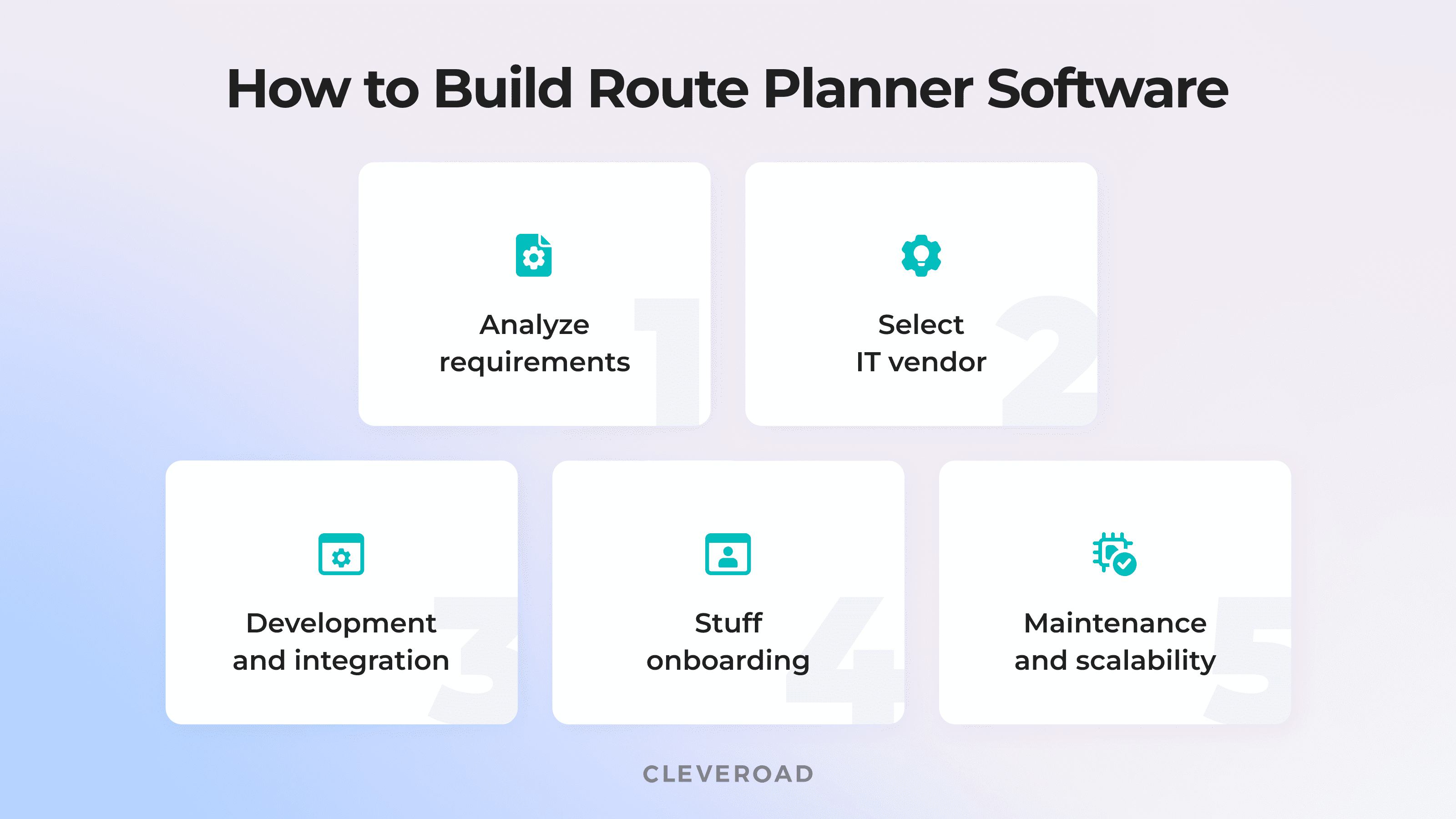 How to Build Route Planner Software

Analyze requirements
1

Select IT vendor
2

Development and integration
3

Stuff onboarding
4

Maintenance and scalability
5

CLEVEROAD